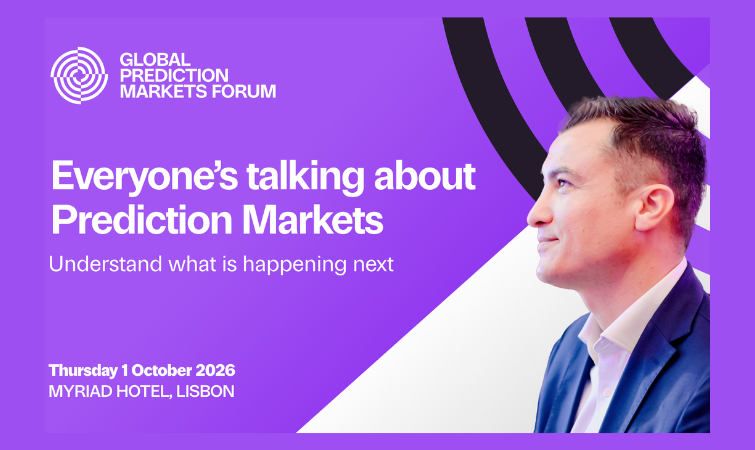 GLOBAL
PREDICTION
MARKETS FORUM

Everyone's talking about Prediction Markets

Understand what is happening next

Thursday 1 October 2026
MYRIAD HOTEL, LISBON